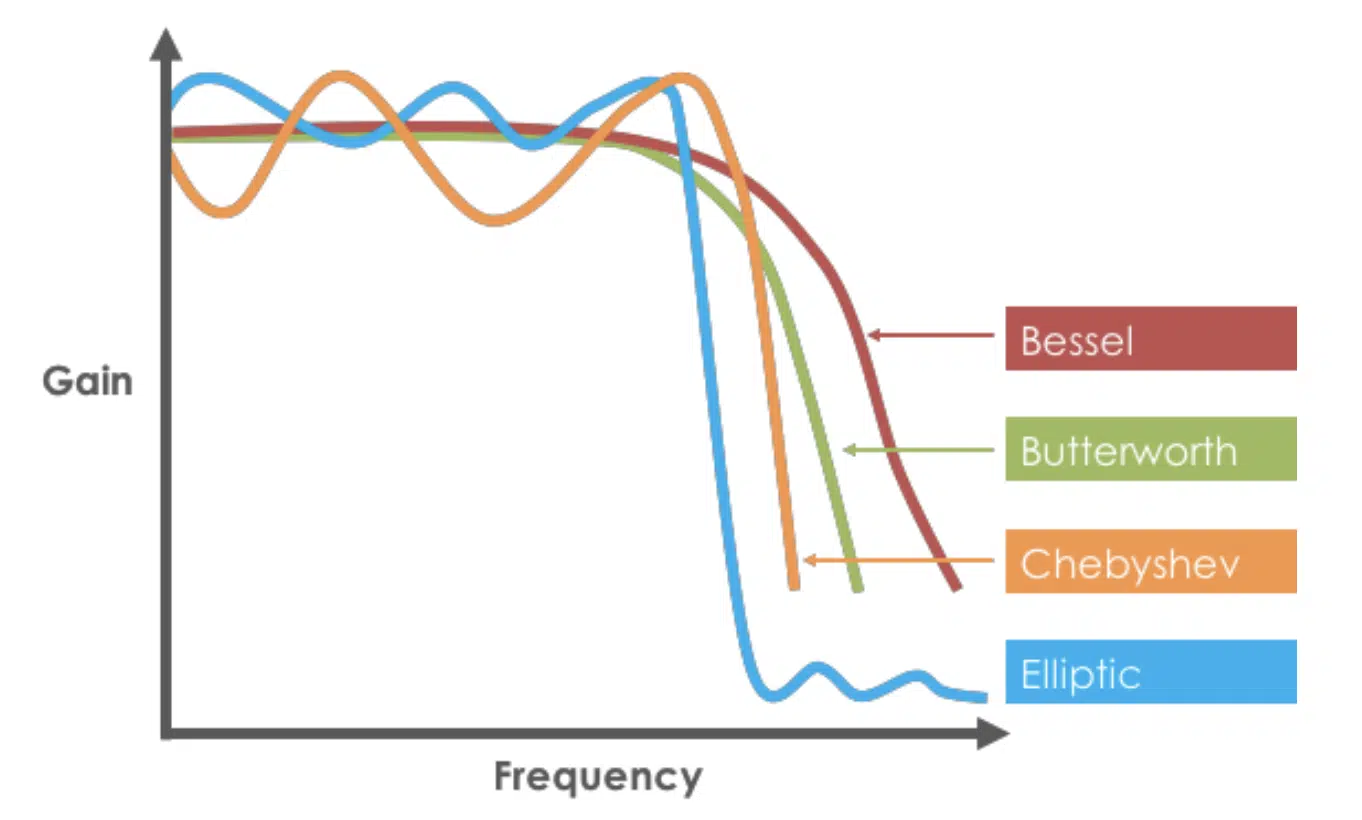 Gain

Bessel

Butterworth

Chebyshev

Elliptic

Frequency